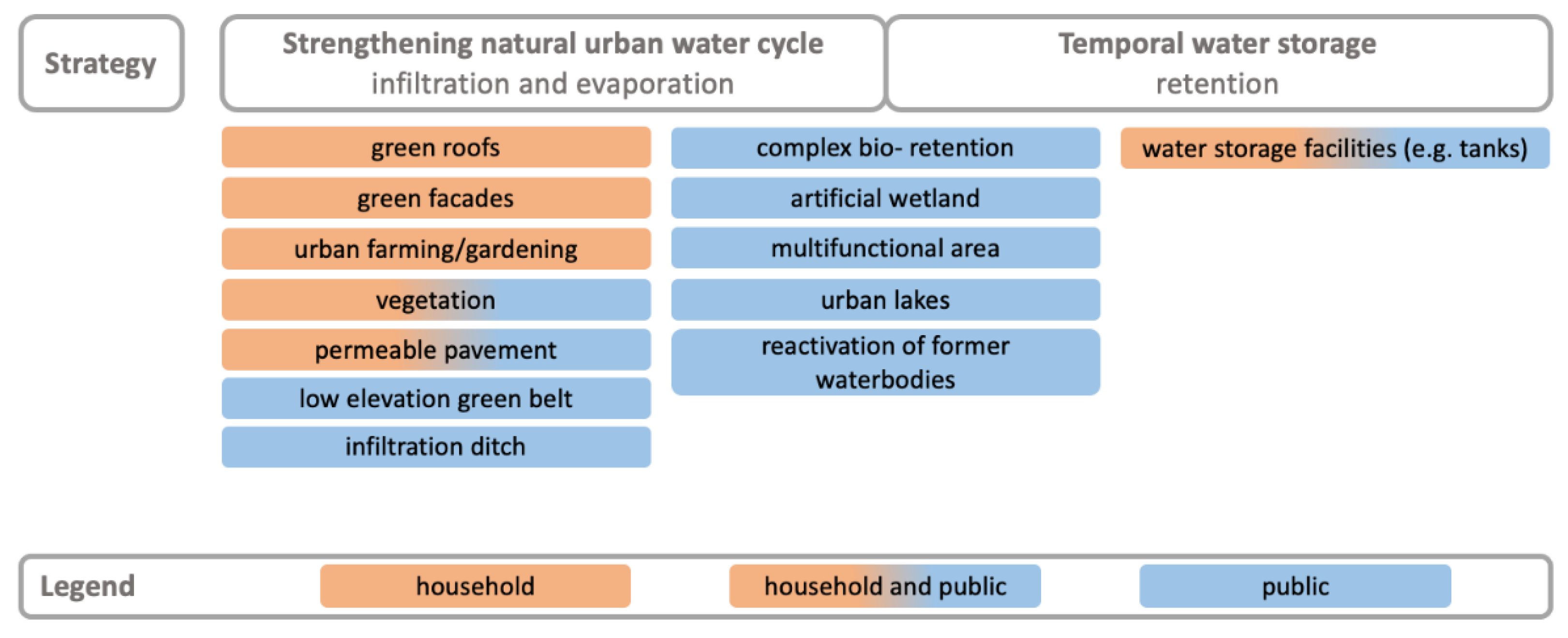 Strategy

Strengthening natural urban water cycle
infiltration and evaporation

Temporal water storage
retention

green roofs

green facades

urban farming/gardening

vegetation

permeable pavement

low elevation green belt

infiltration ditch

complex bio- retention

artificial wetland

multifunctional area

urban lakes

reactivation of former waterbodies

water storage facilities (e.g. tanks)

Legend

household

household and public

public